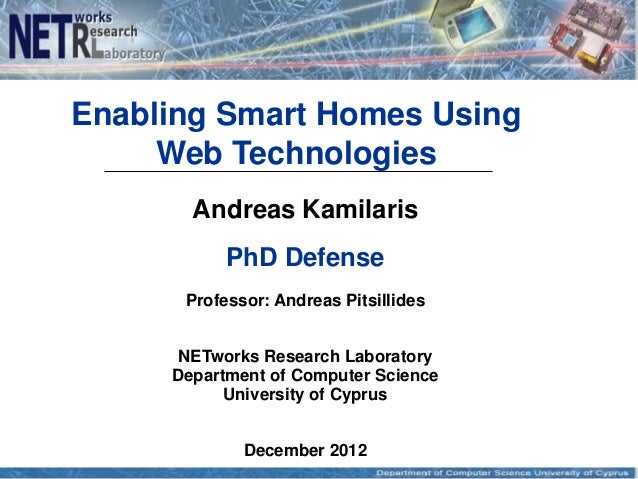 NETworks Research Laboratory

Enabling Smart Homes Using Web Technologies

Andreas Kamilaris

PhD Defense

Professor: Andreas Pitsillides

NETworks Research Laboratory
Department of Computer Science
University of Cyprus

December 2012

Department of Computer Science University of Cyprus